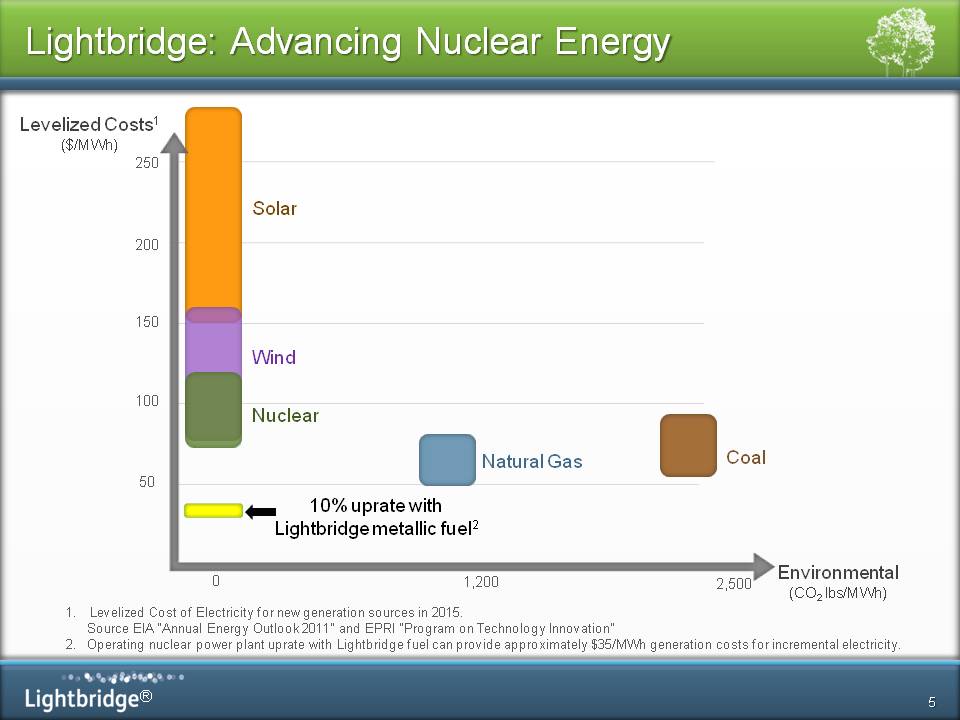 Lightbridge: Advancing Nuclear Energy

Levelized Costs$^1$
($/MWh)

250
200
150
100
50

Solar
Wind
Nuclear
Natural Gas
Coal

10% uprate with Lightbridge metallic fuel$^2$

0
1,200
2,500

Environmental
($CO_2$ lbs/MWh)

1. Levelized Cost of Electricity for new generation sources in 2015.
Source EIA "Annual Energy Outlook 2011" and EPRI "Program on Technology Innovation"
2. Operating nuclear power plant uprate with Lightbridge fuel can provide approximately $35/MWh generation costs for incremental electricity.

Lightbridge®

5